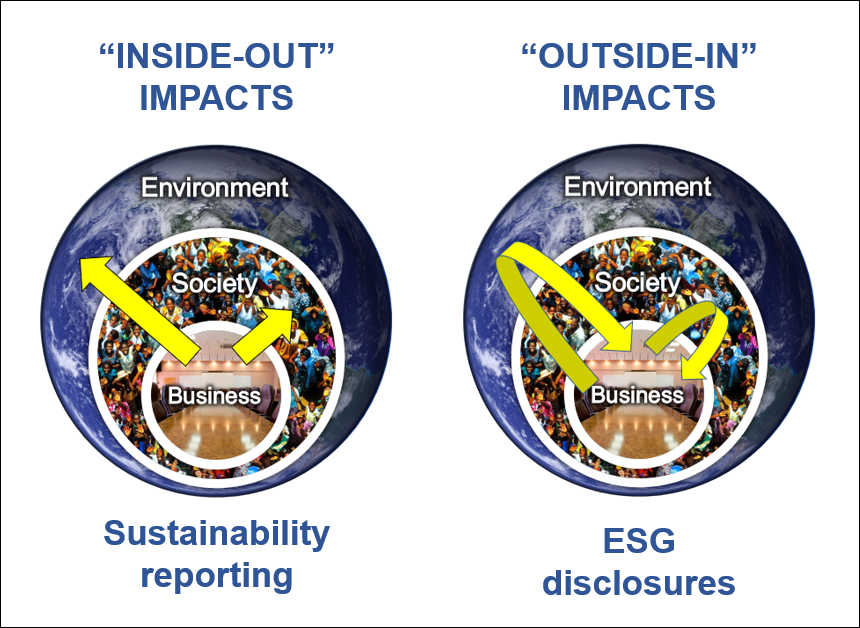 "INSIDE-OUT" IMPACTS

Environment

Society

Business

Sustainability reporting

"OUTSIDE-IN" IMPACTS

Environment

Society

Business

ESG disclosures